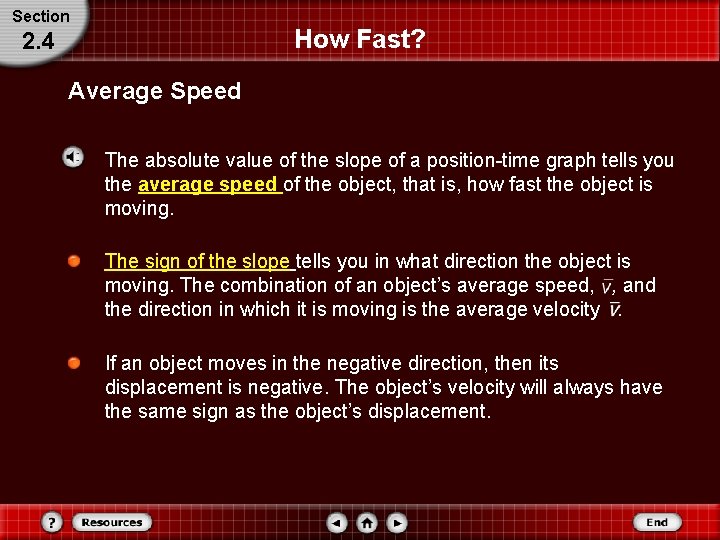 Section
2.4

How Fast?

Average Speed

The absolute value of the slope of a position-time graph tells you the average speed of the object, that is, how fast the object is moving.

The sign of the slope tells you in what direction the object is moving. The combination of an object's average speed, $\bar{v}$, and the direction in which it is moving is the average velocity $\bar{v}$.

If an object moves in the negative direction, then its displacement is negative. The object's velocity will always have the same sign as the object's displacement.

?
Resources
End